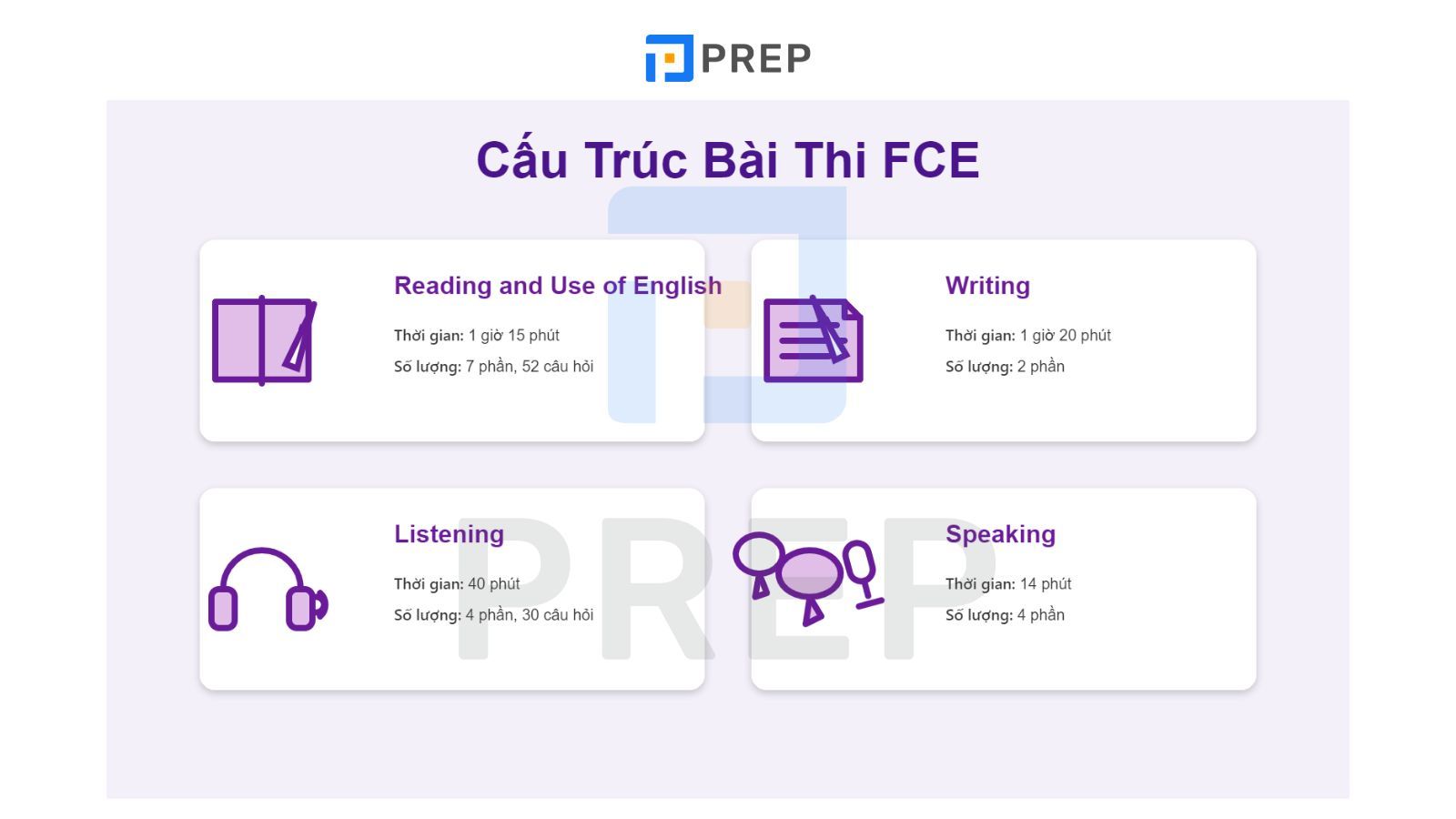 PREP

Cấu Trúc Bài Thi FCE

Reading and Use of English

Thời gian: 1 giờ 15 phút

Số lượng: 7 phần, 52 câu hỏi

Writing

Thời gian: 1 giờ 20 phút

Số lượng: 2 phần

Listening

Thời gian: 40 phút

Số lượng: 4 phần, 30 câu hỏi

Speaking

Thời gian: 14 phút

Số lượng: 4 phần

PREP